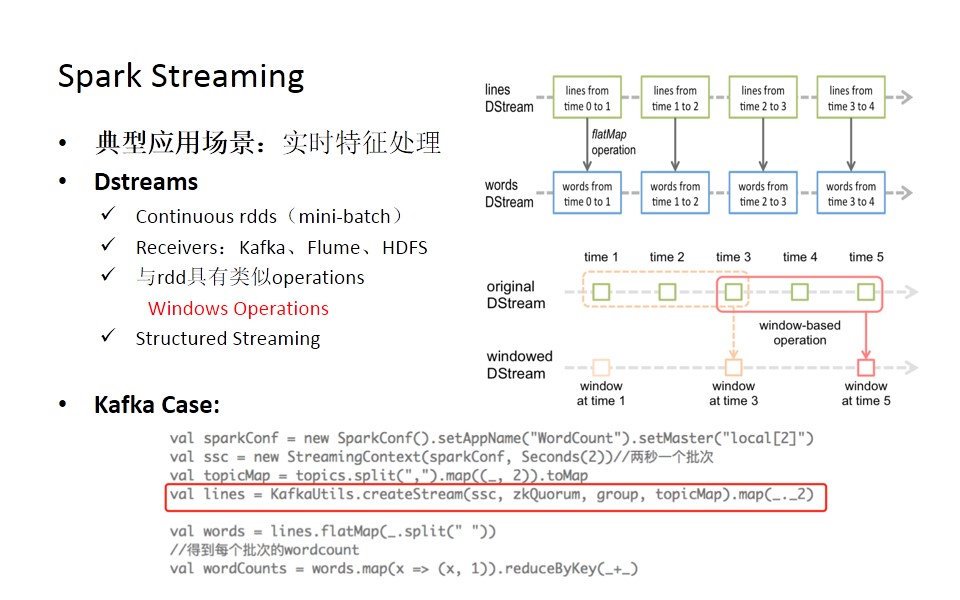 Spark Streaming

• 典型应用场景：实时特征处理
• Dstreams
✓ Continuous rdds（mini-batch）
✓ Receivers：Kafka、Flume、HDFS
✓ 与rdd具有类似operations
Windows Operations
✓ Structured Streaming

lines DStream
lines from time 0 to 1
lines from time 1 to 2
lines from time 2 to 3
lines from time 3 to 4
flatMap operation
words DStream
words from time 0 to 1
words from time 1 to 2
words from time 2 to 3
words from time 3 to 4

time 1 time 2 time 3 time 4 time 5
original DStream
window-based operation
windowed DStream
window at time 1
window at time 3
window at time 5

• Kafka Case:

val sparkConf = new SparkConf().setAppName("WordCount").setMaster("local[2]")
val ssc = new StreamingContext(sparkConf, Seconds(2))//两秒一个批次
val topicMap = topics.split(",").map((_, 2)).toMap
val lines = KafkaUtils.createStream(ssc, zkQuorum, group, topicMap).map(_._2)

val words = lines.flatMap(_.split(" "))
//得到每个批次的wordcount
val wordCounts = words.map(x => (x, 1)).reduceByKey(_+_)